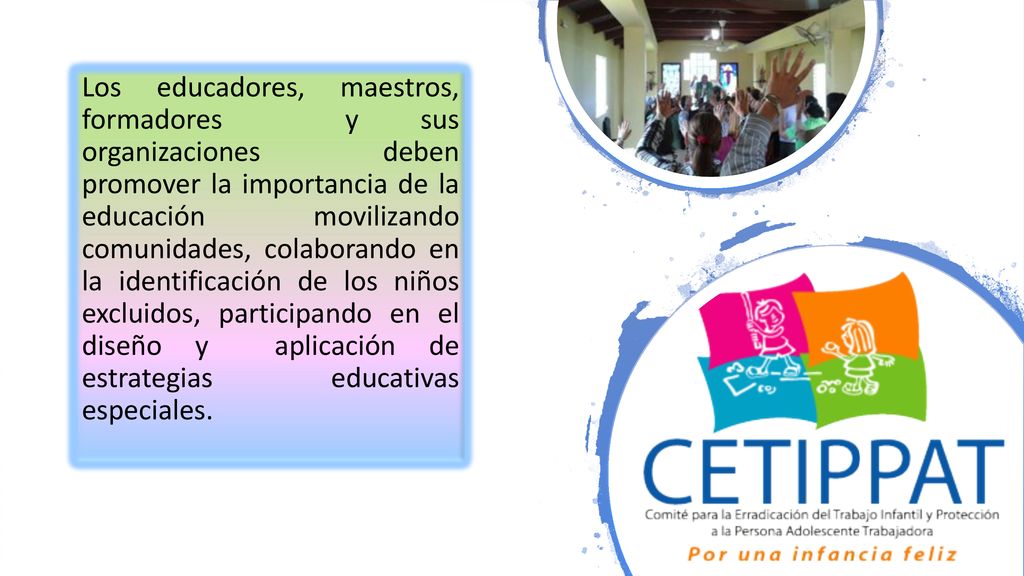 Los educadores, maestros, formadores y sus organizaciones deben promover la importancia de la educación movilizando comunidades, colaborando en la identificación de los niños excluidos, participando en el diseño y aplicación de estrategias educativas especiales.

CETIPPAT
Comité para la Erradicación del Trabajo Infantil y Protección a la Persona Adolescente Trabajadora
Por una infancia feliz